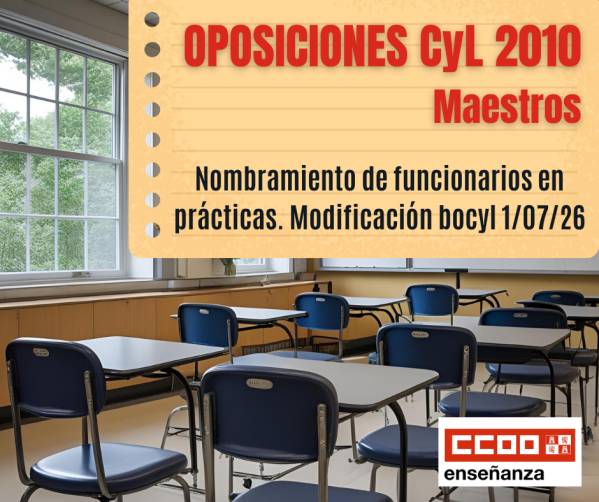 OPOSICIONES CyL 2010
Maestros

Nombramiento de funcionarios en prácticas. Modificación bocyl 1/07/26

CCOO
enseñanza